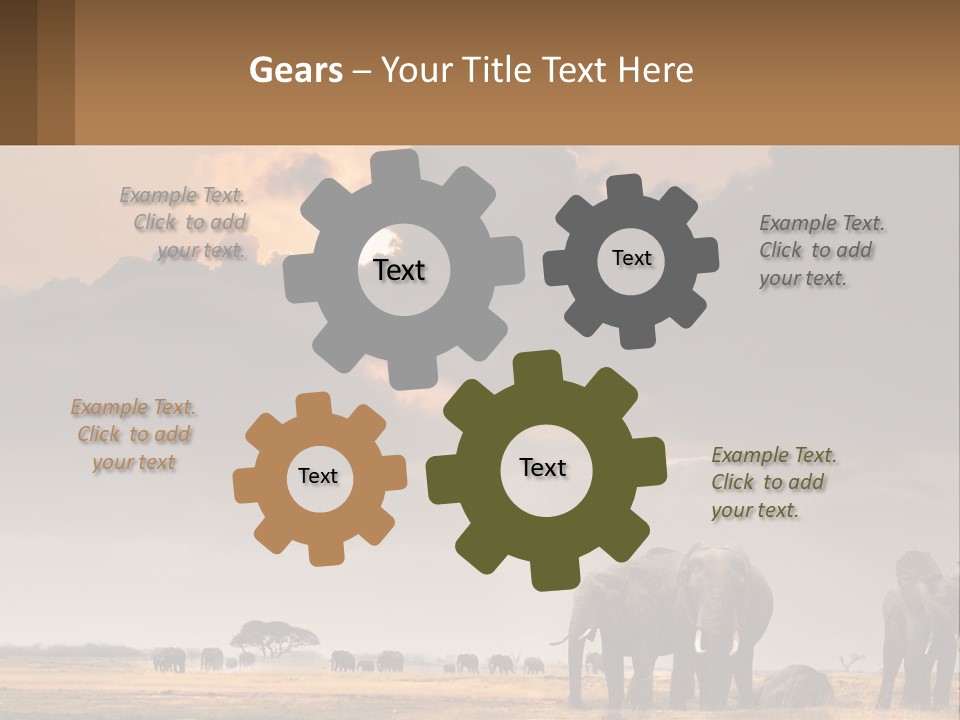 Gears – Your Title Text Here

Example Text. Click to add your text.

Text

Text

Example Text. Click to add your text.

Example Text. Click to add your text

Text

Text

Example Text. Click to add your text.